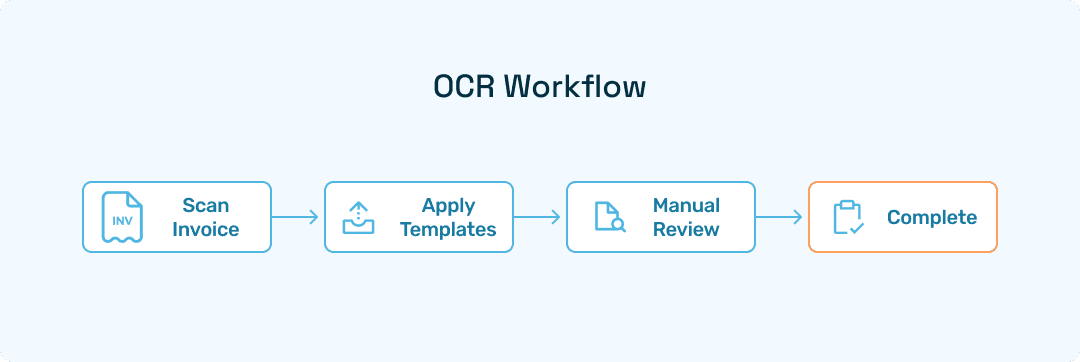 OCR Workflow

INV

Scan Invoice

Apply Templates

Manual Review

Complete